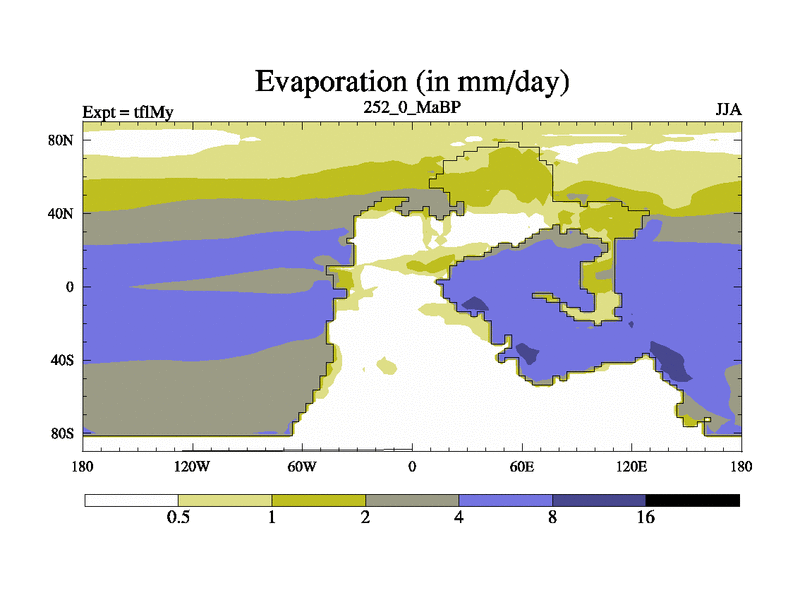 Evaporation (in mm/day)

Expt = tflMy

252_0_MaBP

JJA

80N

40N

0

40S

80S

180

120W

60W

0

60E

120E

180

0.5

1

2

4

8

16